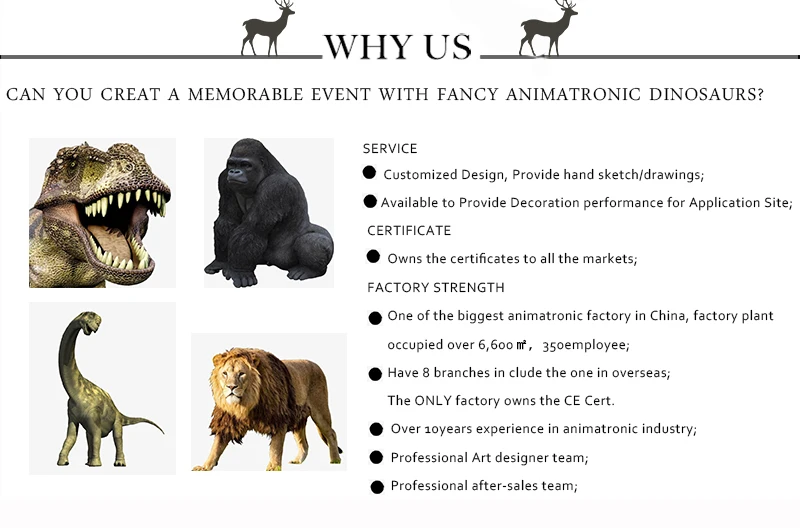 WHY US

CAN YOU CREAT A MEMORABLE EVENT WITH FANCY ANIMATRONIC DINOSAURS?

SERVICE

● Customized Design, Provide hand sketch/drawings;

● Available to Provide Decoration performance for Application Site;

CERTIFICATE

● Owns the certificates to all the markets;

FACTORY STRENGTH

● One of the biggest animatronic factory in China, factory plant occupied over 6,600㎡, 350employee;

● Have 8 branches in clude the one in overseas; The ONLY factory owns the CE Cert.

● Over 10years experience in animatronic industry;

● Professional Art designer team;

● Professional after-sales team;